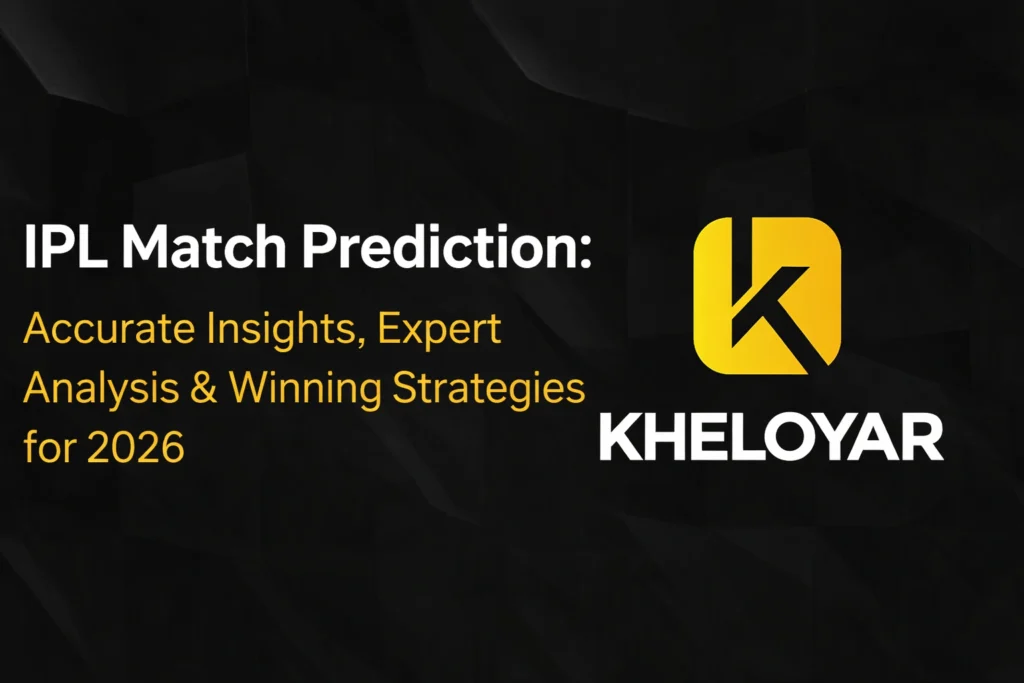 IPL Match Prediction:

Accurate Insights, Expert Analysis & Winning Strategies for 2026

K

KHELOYAR